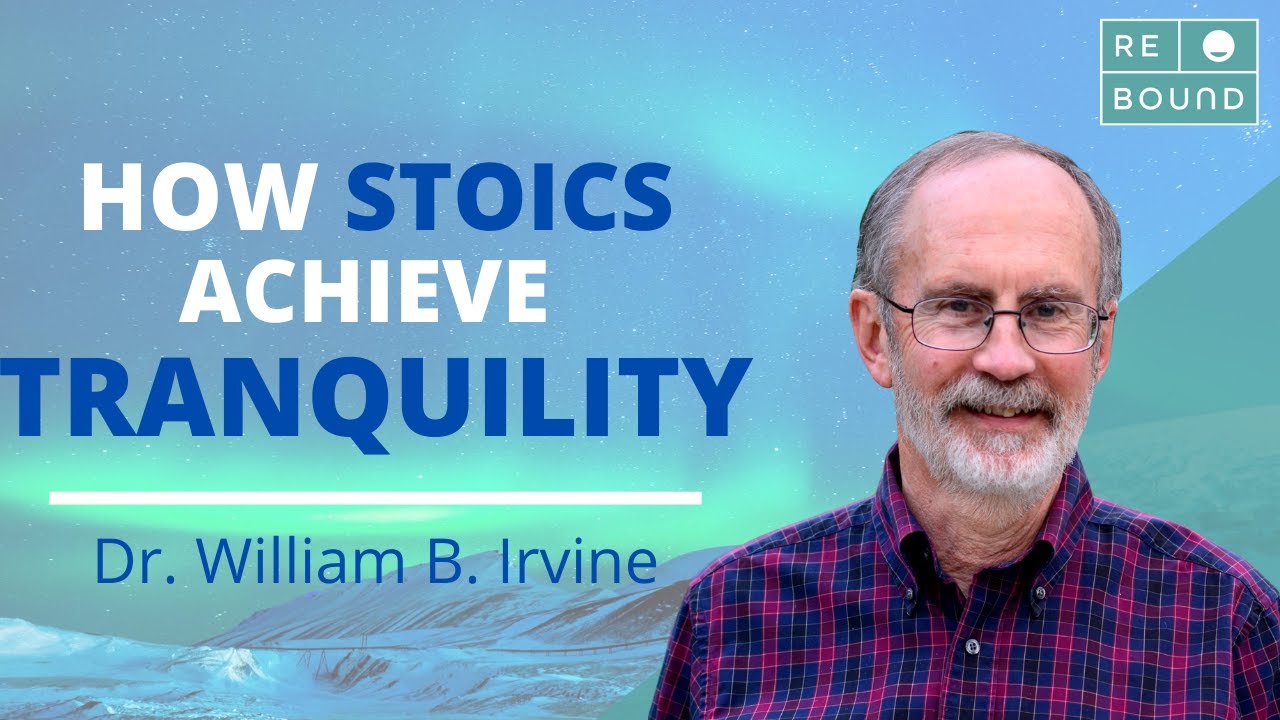 RE
BOUND

HOW STOICS ACHIEVE TRANQUILITY

Dr. William B. Irvine